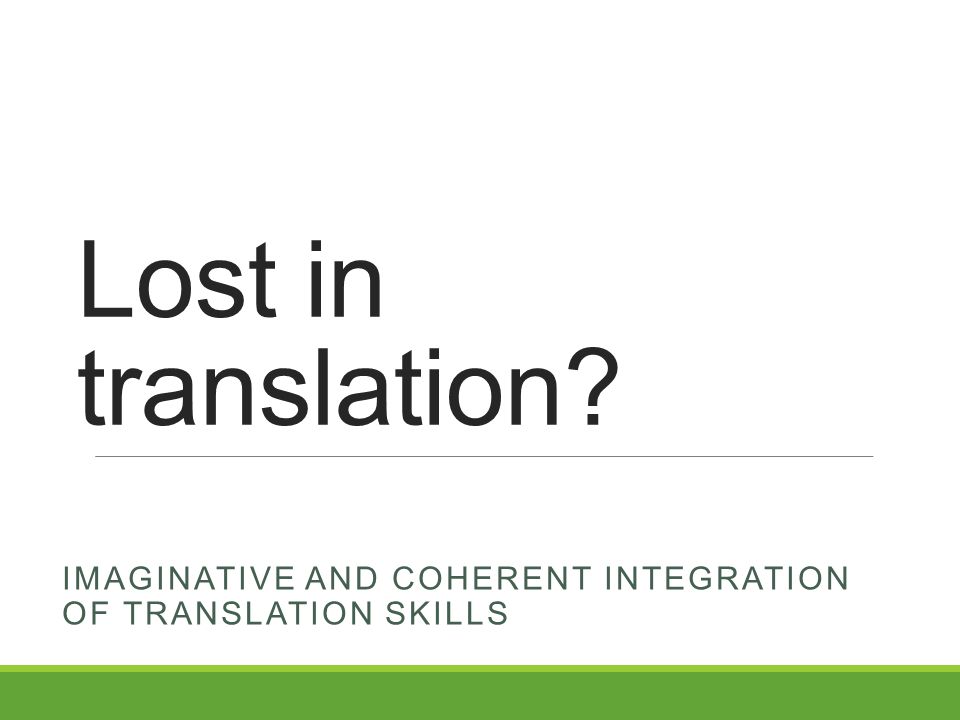 Lost in translation?

IMAGINATIVE AND COHERENT INTEGRATION OF TRANSLATION SKILLS